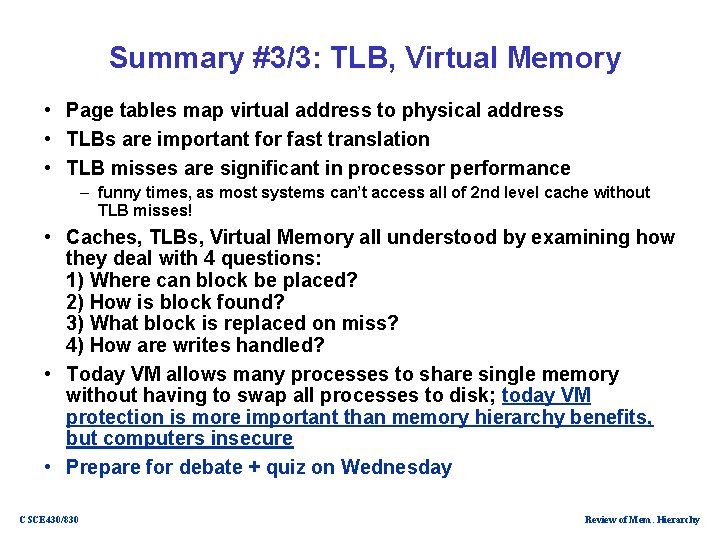 Summary #3/3: TLB, Virtual Memory

• Page tables map virtual address to physical address
• TLBs are important for fast translation
• TLB misses are significant in processor performance
– funny times, as most systems can't access all of 2nd level cache without TLB misses!
• Caches, TLBs, Virtual Memory all understood by examining how they deal with 4 questions:
1) Where can block be placed?
2) How is block found?
3) What block is replaced on miss?
4) How are writes handled?
• Today VM allows many processes to share single memory without having to swap all processes to disk; today VM protection is more important than memory hierarchy benefits, but computers insecure
• Prepare for debate + quiz on Wednesday

CSCE430/830

Review of Mem. Hierarchy